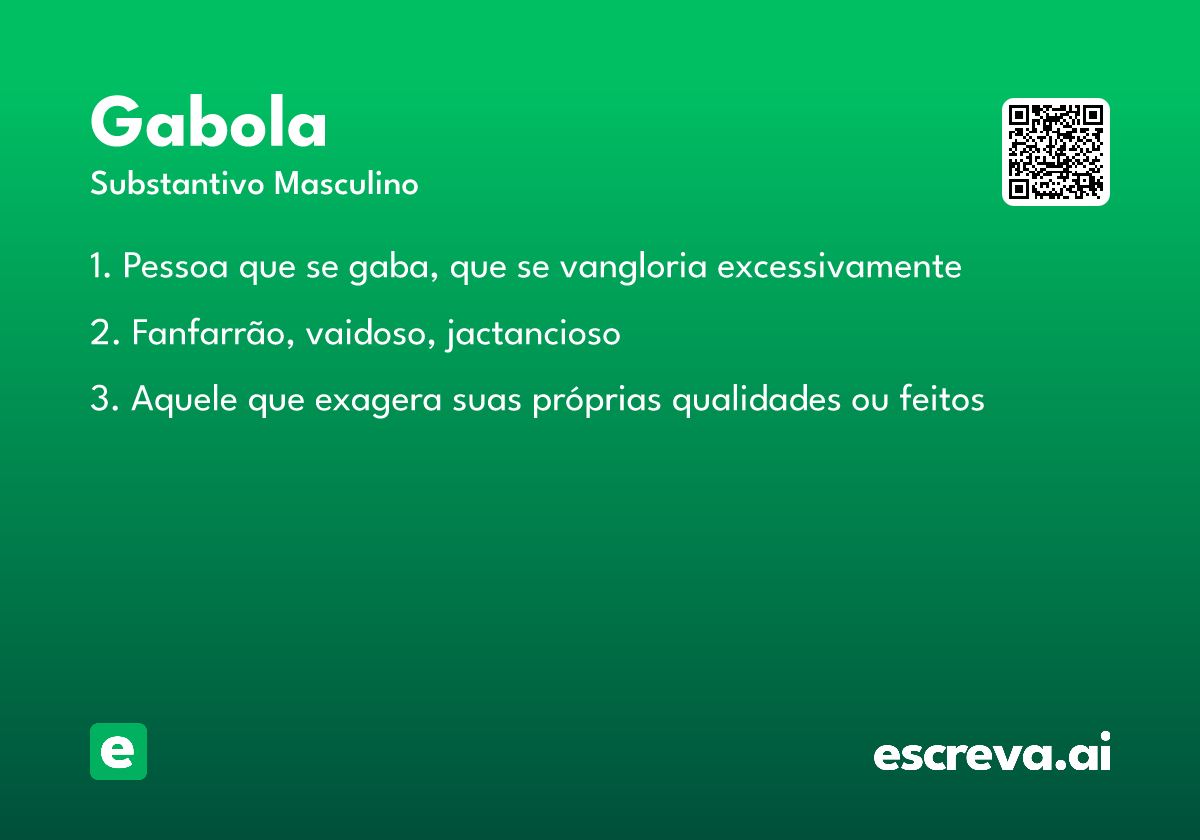 Gabola
Substantivo Masculino

1. Pessoa que se gaba, que se vangloria excessivamente

2. Fanfarrão, vaidoso, jactancioso

3. Aquele que exagera suas próprias qualidades ou feitos

e

escreva.ai